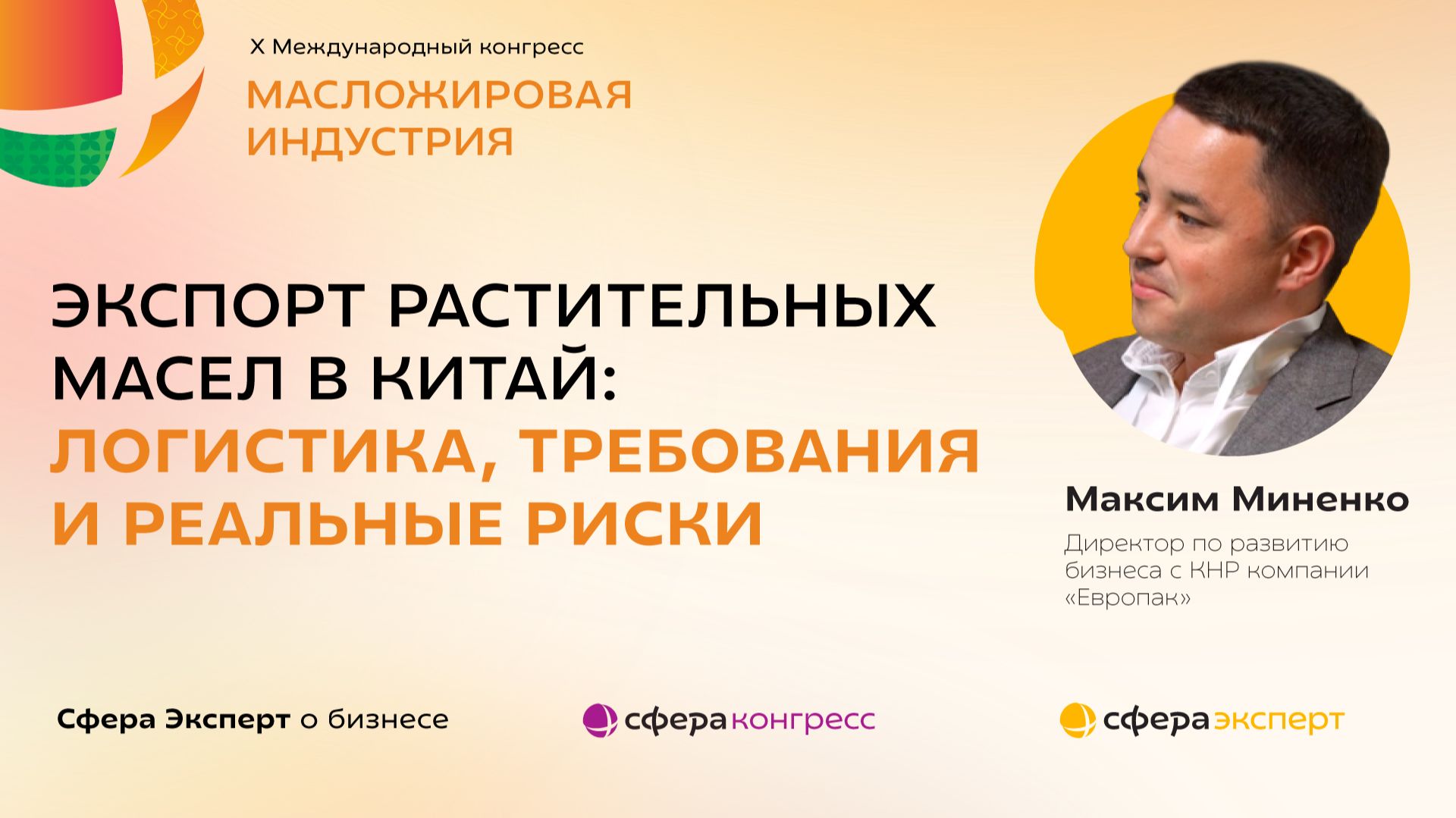 X Международный конгресс
МАСЛОЖИРОВАЯ ИНДУСТРИЯ

ЭКСПОРТ РАСТИТЕЛЬНЫХ МАСЕЛ В КИТАЙ: ЛОГИСТИКА, ТРЕБОВАНИЯ И РЕАЛЬНЫЕ РИСКИ

Максим Миненко

Директор по развитию бизнеса с КНР компании «Европак»

Сфера Эксперт о бизнесе

сфера конгресс

сфера эксперт